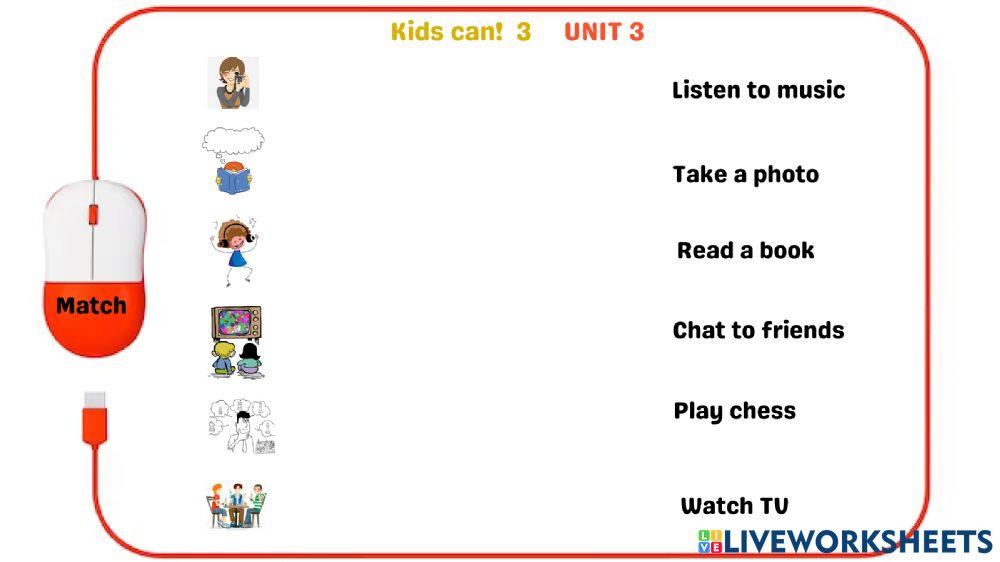 Kids can! 3 UNIT 3

Match

Listen to music

Take a photo

Read a book

Chat to friends

Play chess

Watch TV

LIVEWORKSHEETS